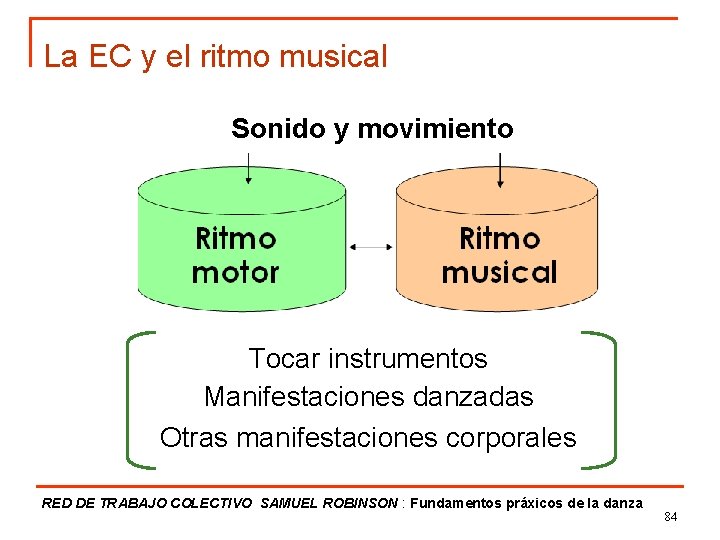 La EC y el ritmo musical

Sonido y movimiento

Ritmo motor

Ritmo musical

Tocar instrumentos
Manifestaciones danzadas
Otras manifestaciones corporales

RED DE TRABAJO COLECTIVO SAMUEL ROBINSON : Fundamentos práxicos de la danza

84